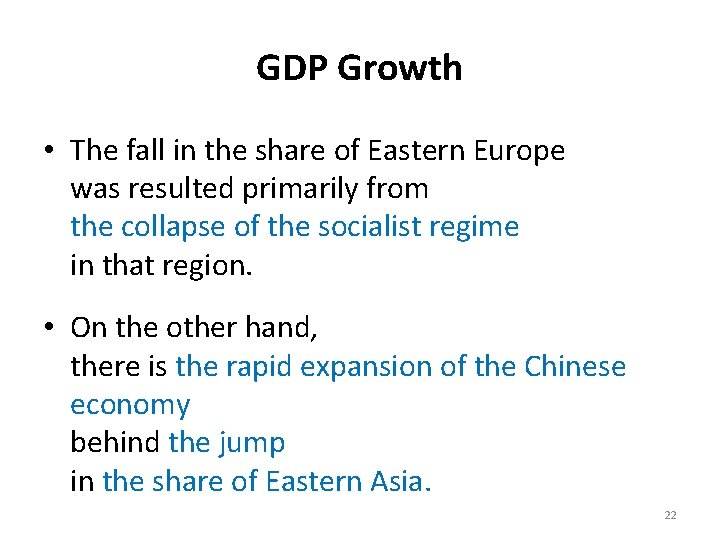 GDP Growth

• The fall in the share of Eastern Europe was resulted primarily from the collapse of the socialist regime in that region.

• On the other hand, there is the rapid expansion of the Chinese economy behind the jump in the share of Eastern Asia.

22